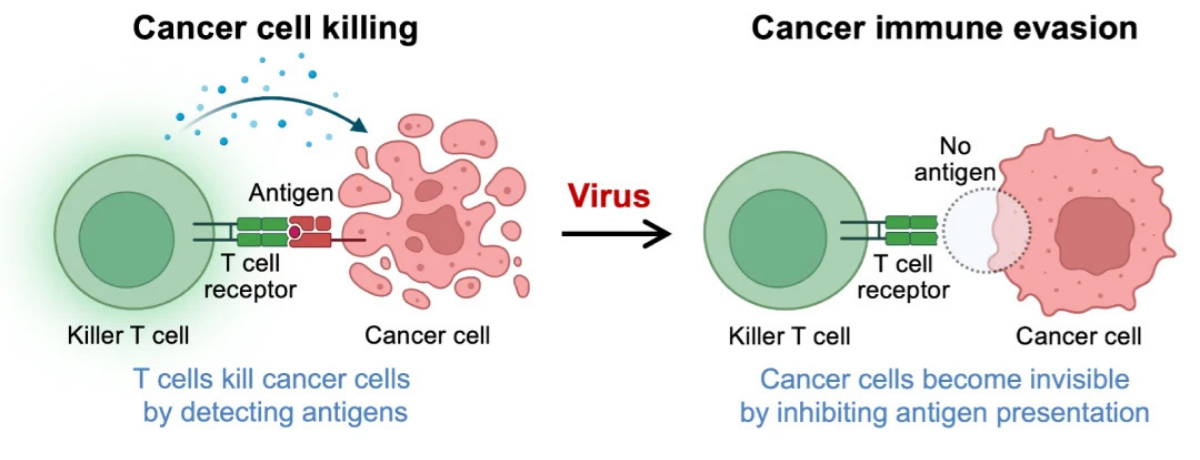 Cancer cell killing

Antigen

T cell receptor

Killer T cell

Cancer cell

T cells kill cancer cells by detecting antigens

Virus

Cancer immune evasion

No antigen

T cell receptor

Killer T cell

Cancer cell

Cancer cells become invisible by inhibiting antigen presentation